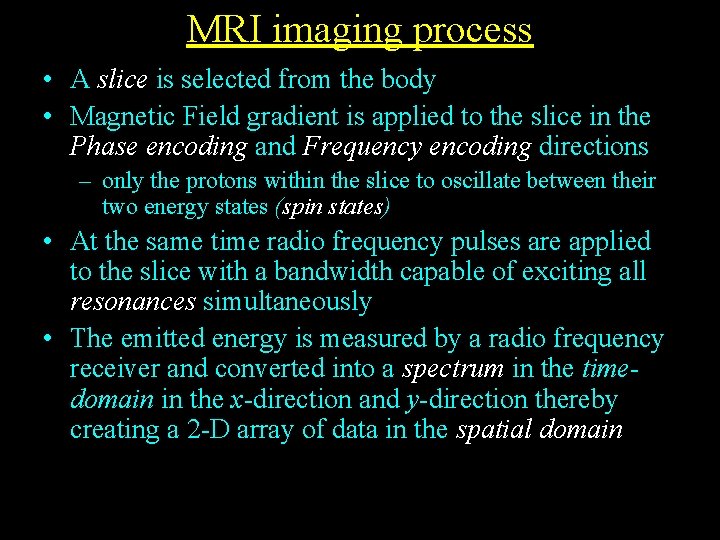 MRI imaging process

• A slice is selected from the body

• Magnetic Field gradient is applied to the slice in the Phase encoding and Frequency encoding directions

– only the protons within the slice to oscillate between their two energy states (spin states)

• At the same time radio frequency pulses are applied to the slice with a bandwidth capable of exciting all resonances simultaneously

• The emitted energy is measured by a radio frequency receiver and converted into a spectrum in the time-domain in the x-direction and y-direction thereby creating a 2-D array of data in the spatial domain